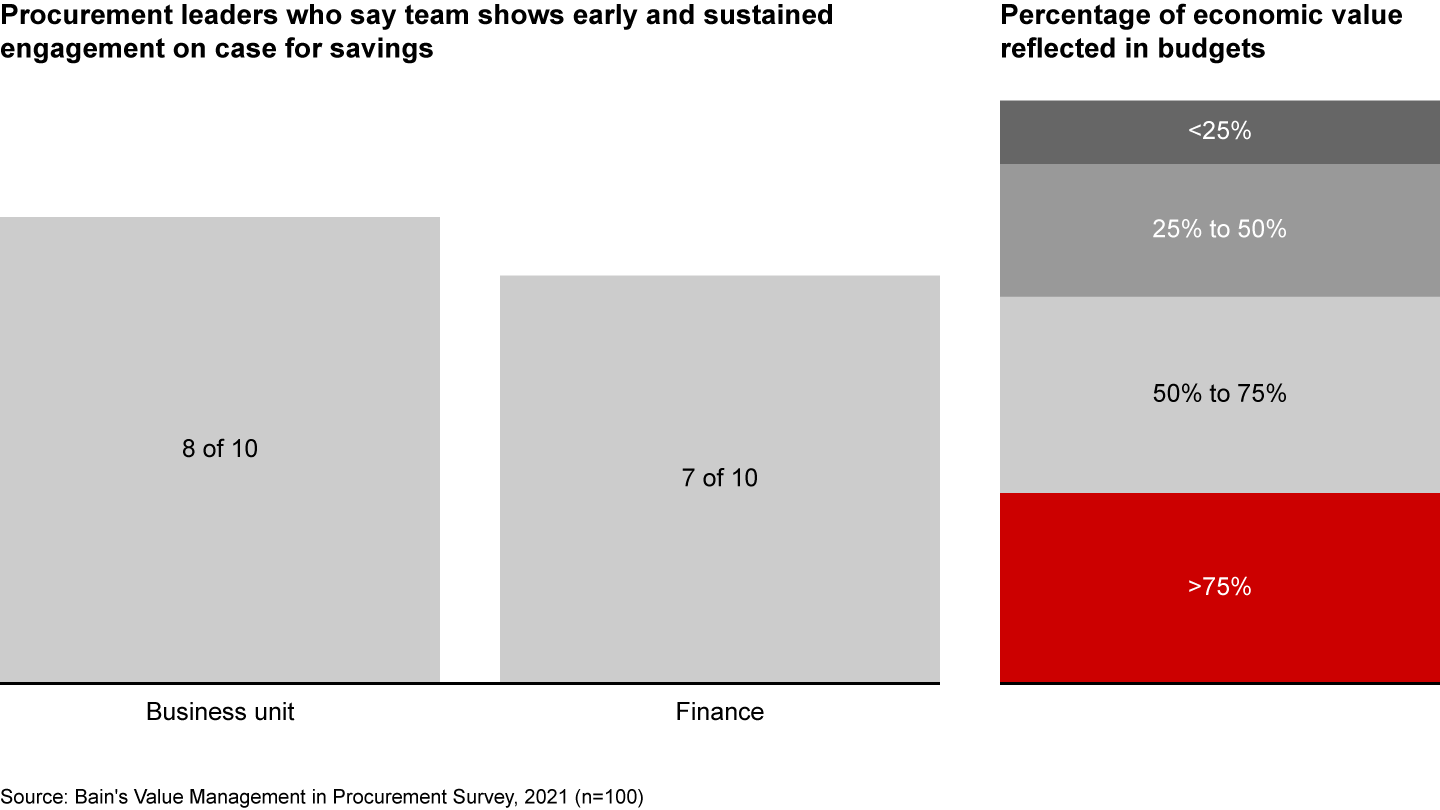 Procurement leaders who say team shows early and sustained engagement on case for savings

8 of 10

7 of 10

Business unit

Finance

Percentage of economic value reflected in budgets

<25%

25% to 50%

50% to 75%

>75%

Source: Bain's Value Management in Procurement Survey, 2021 (n=100)